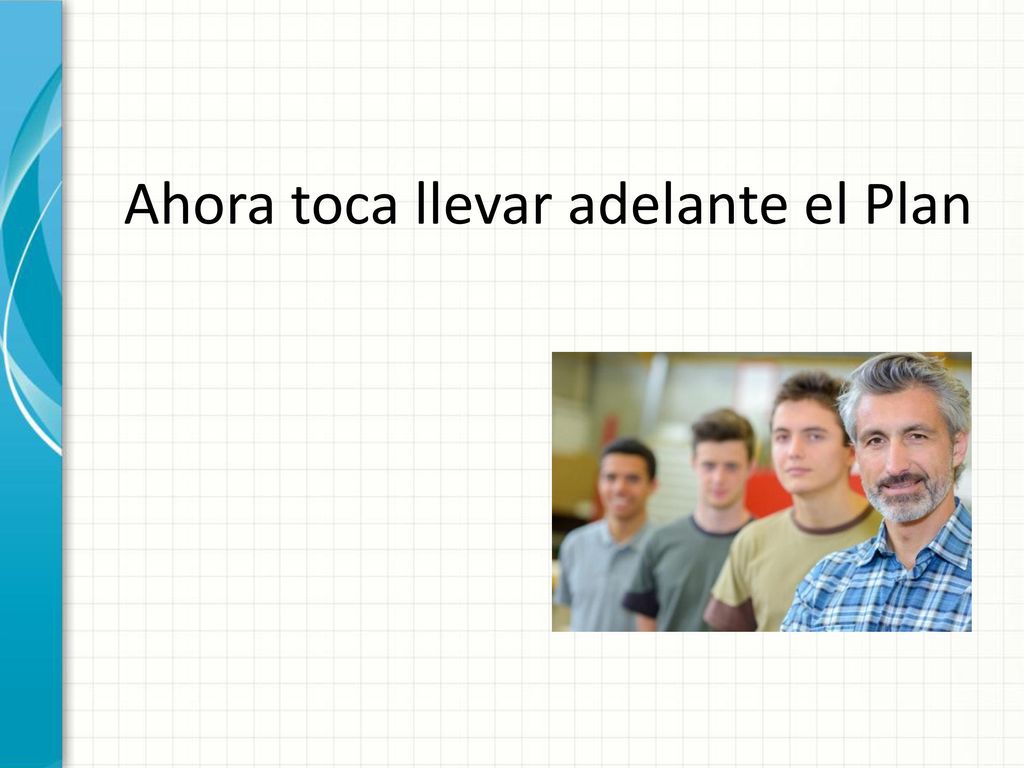 Ahora toca llevar adelante el Plan